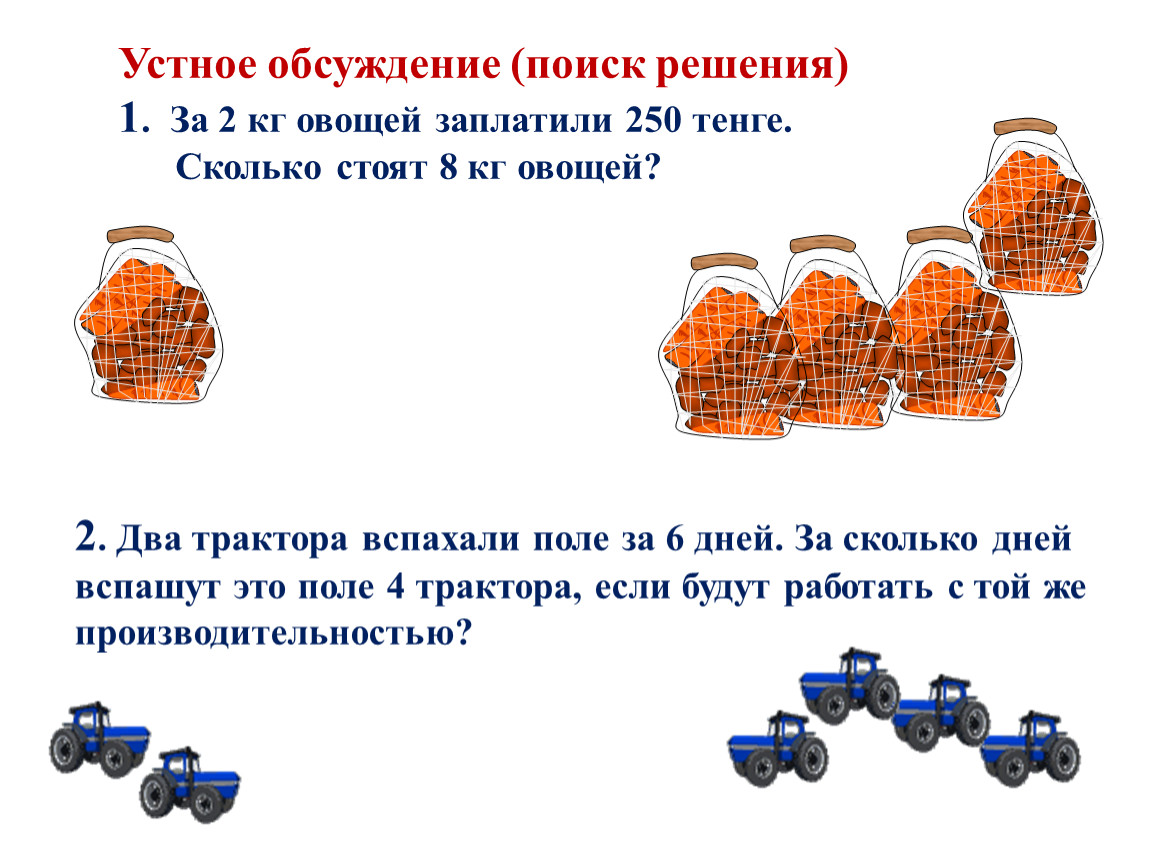 Устное обсуждение (поиск решения)

1. За 2 кг овощей заплатили 250 тенге. Сколько стоят 8 кг овощей?

2. Два трактора вспахали поле за 6 дней. За сколько дней вспашут это поле 4 трактора, если будут работать с той же производительностью?